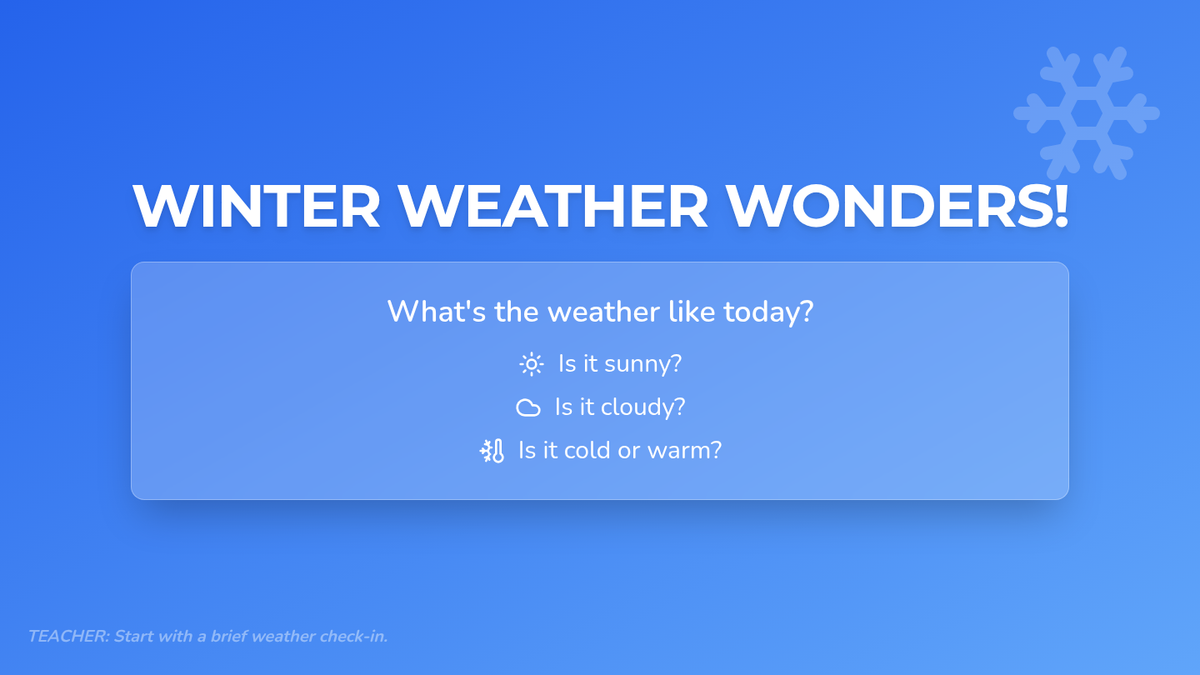 WINTER WEATHER WONDERS!

What's the weather like today?

Is it sunny?

Is it cloudy?

Is it cold or warm?

TEACHER: Start with a brief weather check-in.